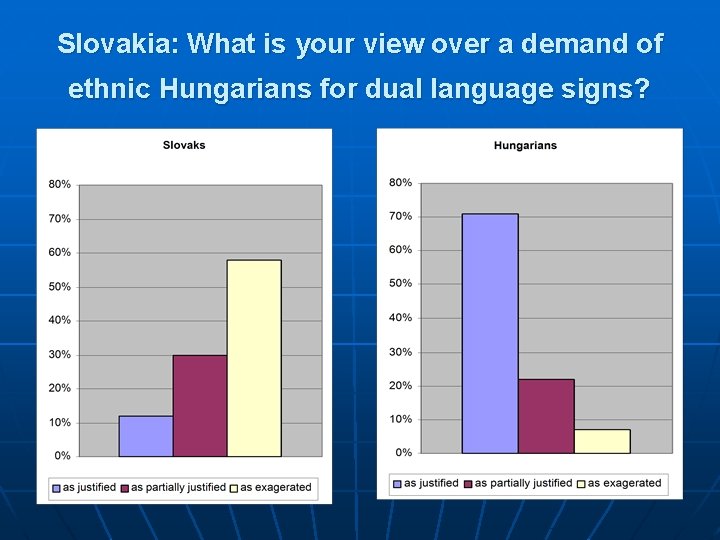 Slovakia: What is your view over a demand of ethnic Hungarians for dual language signs?

Slovaks

80%
70%
60%
50%
40%
30%
20%
10%
0%

as justified as partially justified as exagerated

Hungarians

80%
70%
60%
50%
40%
30%
20%
10%
0%

as justified as partially justified as exagerated